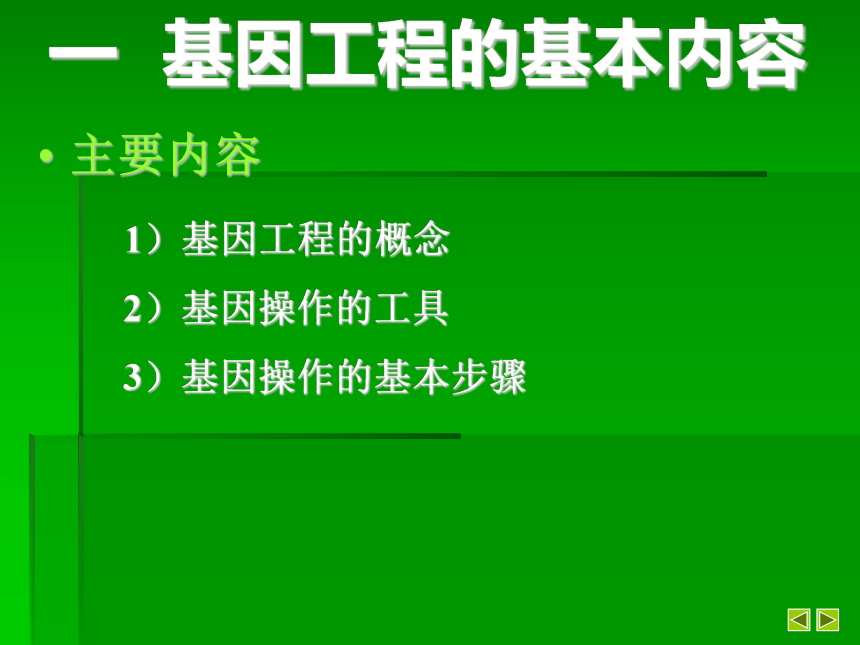 一 基因工程的基本内容

• 主要内容

1）基因工程的概念

2）基因操作的工具

3）基因操作的基本步骤